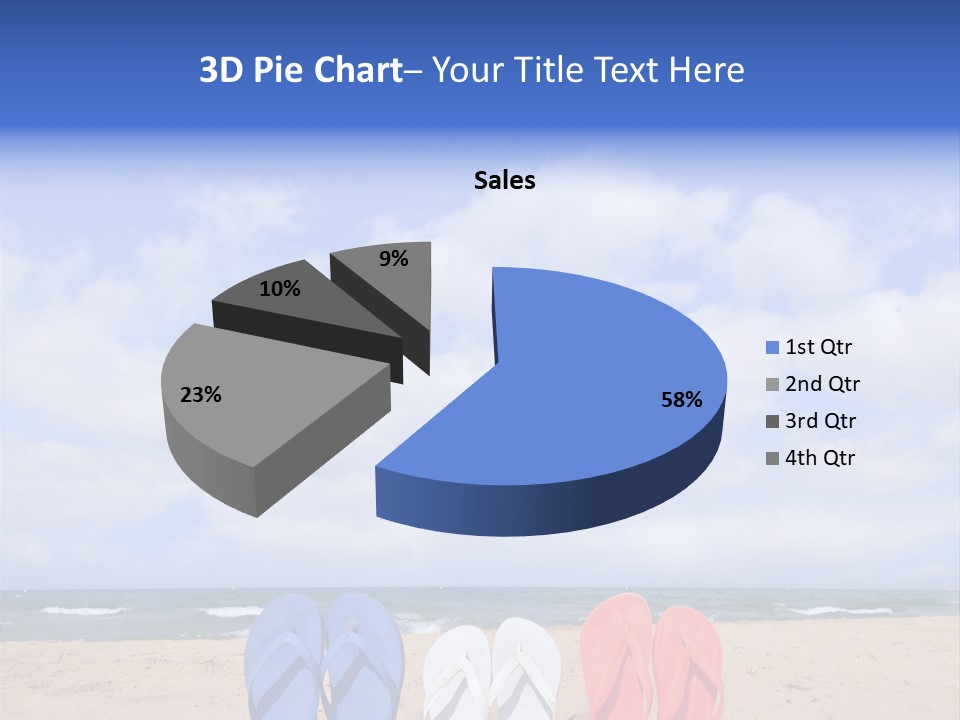 3D Pie Chart– Your Title Text Here

Sales

9%
10%
23%
58%

1st Qtr
2nd Qtr
3rd Qtr
4th Qtr